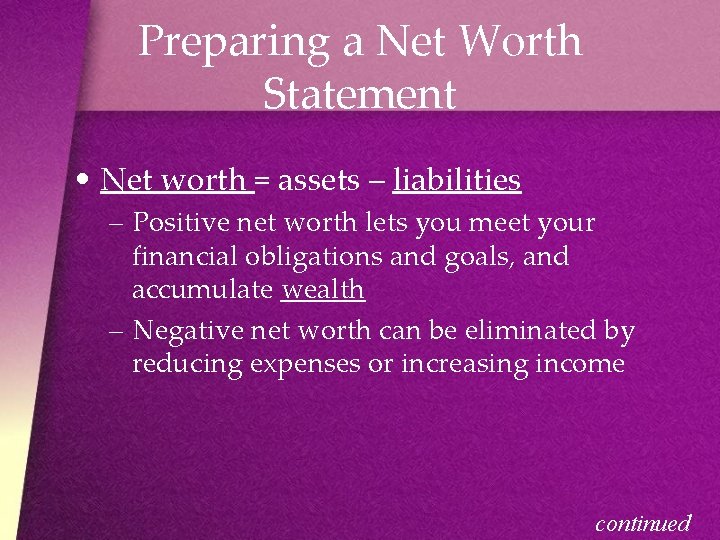 Preparing a Net Worth Statement

• Net worth = assets – liabilities
– Positive net worth lets you meet your financial obligations and goals, and accumulate wealth
– Negative net worth can be eliminated by reducing expenses or increasing income

continued